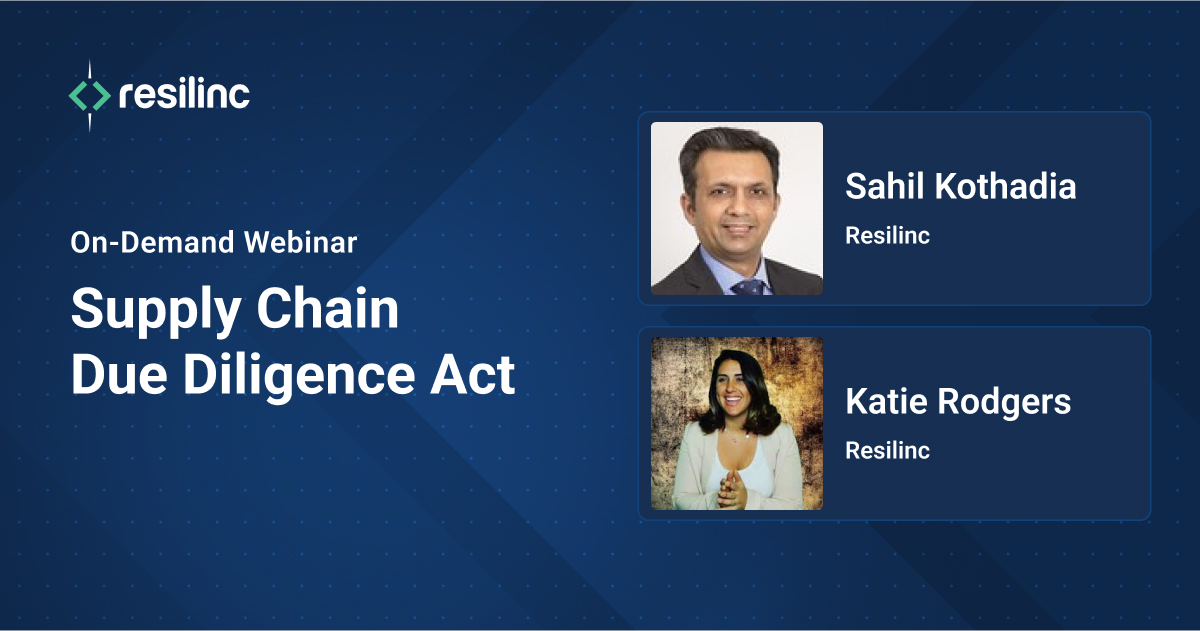 resilinc

On-Demand Webinar

Supply Chain Due Diligence Act

Sahil Kothadia
Resilinc

Katie Rodgers
Resilinc